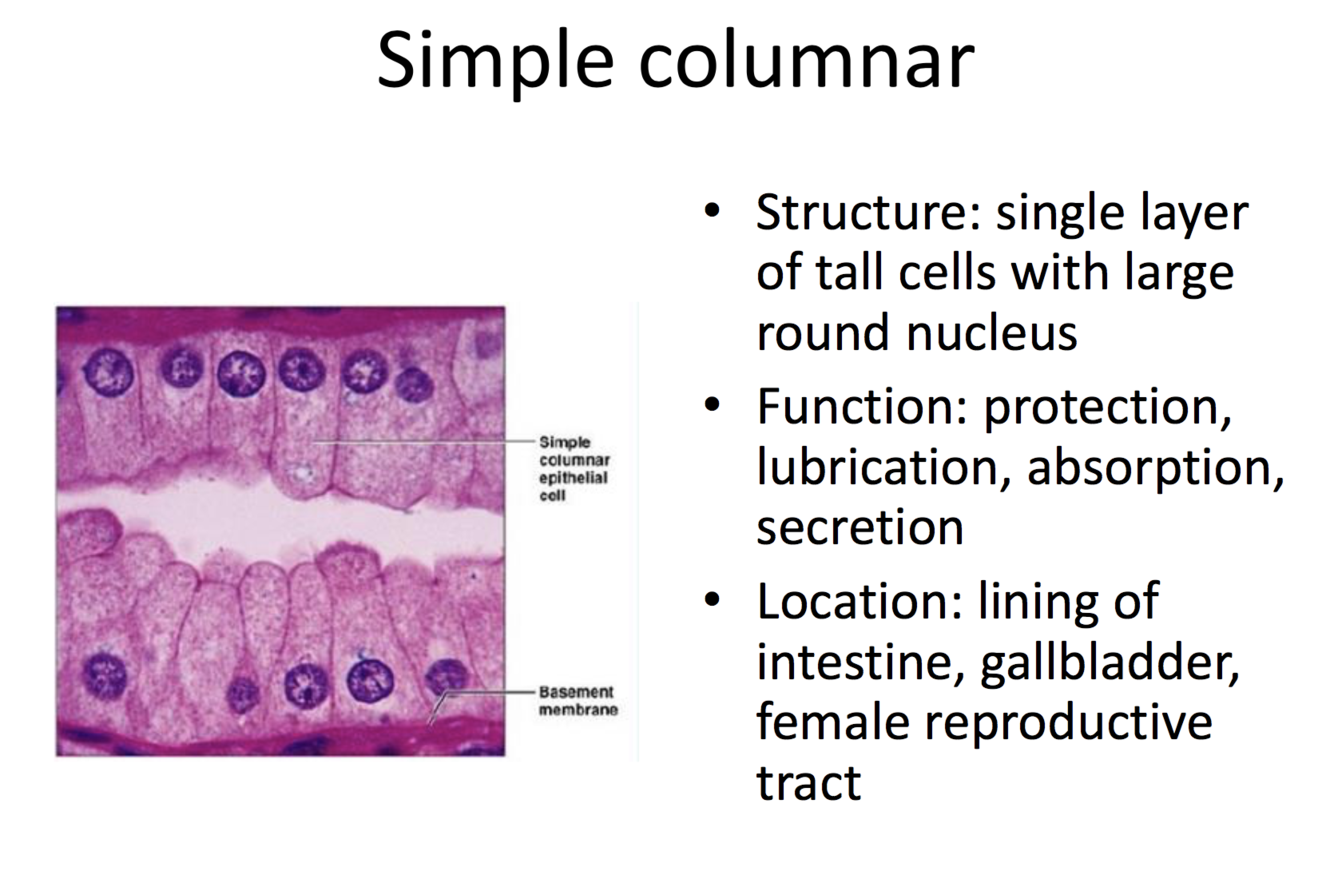 Simple columnar

Simple columnar epithelial cell

Basement membrane

• Structure: single layer of tall cells with large round nucleus
• Function: protection, lubrication, absorption, secretion
• Location: lining of intestine, gallbladder, female reproductive tract